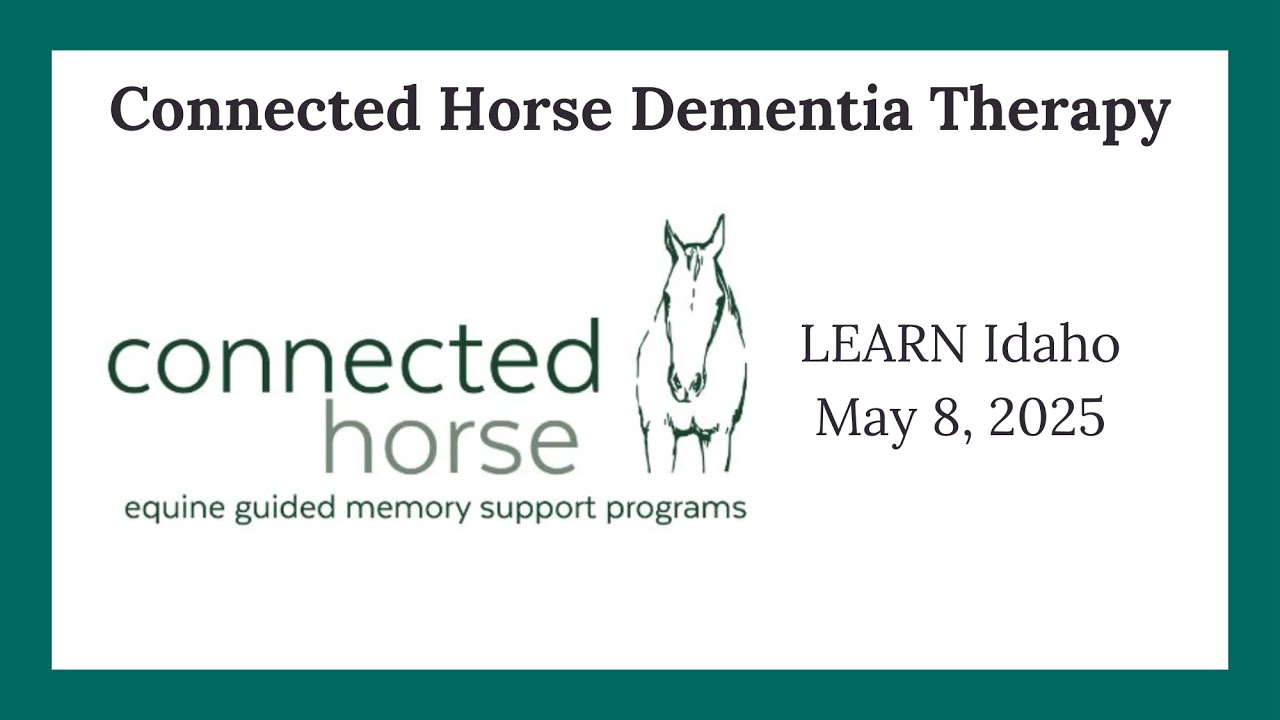 Connected Horse Dementia Therapy

connected
horse
equine guided memory support programs

LEARN Idaho
May 8, 2025